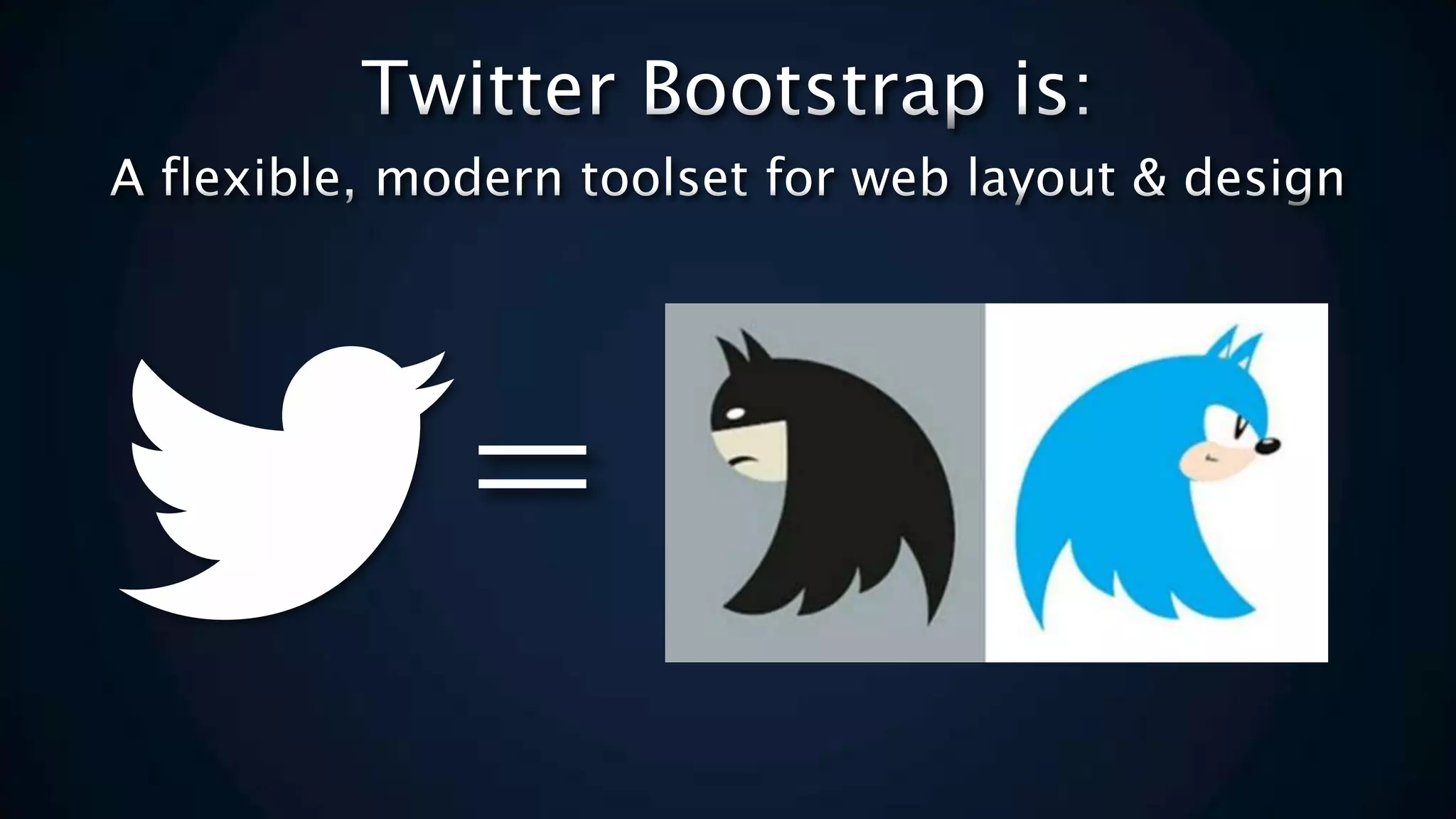 Twitter Bootstrap is:

A flexible, modern toolset for web layout & design

=